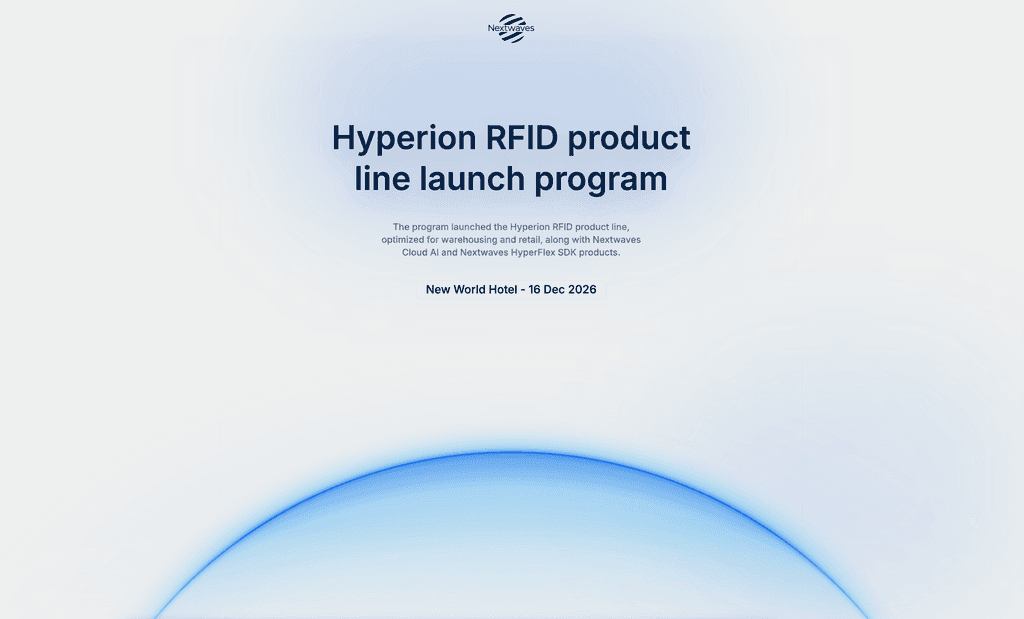 Nextwaves

Hyperion RFID product line launch program

The program launched the Hyperion RFID product line, optimized for warehousing and retail, along with Nextwaves Cloud AI and Nextwaves HyperFlex SDK products.

New World Hotel - 16 Dec 2026